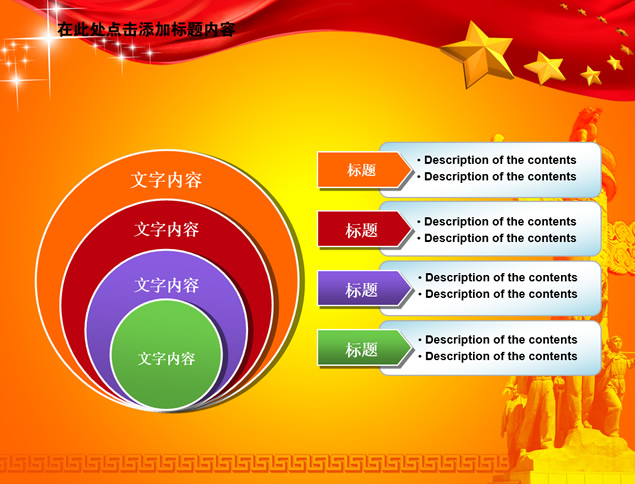 在此处点击添加标题内容

文字内容

文字内容

文字内容

文字内容

标题
• Description of the contents
• Description of the contents

标题
• Description of the contents
• Description of the contents

标题
• Description of the contents
• Description of the contents

标题
• Description of the contents
• Description of the contents